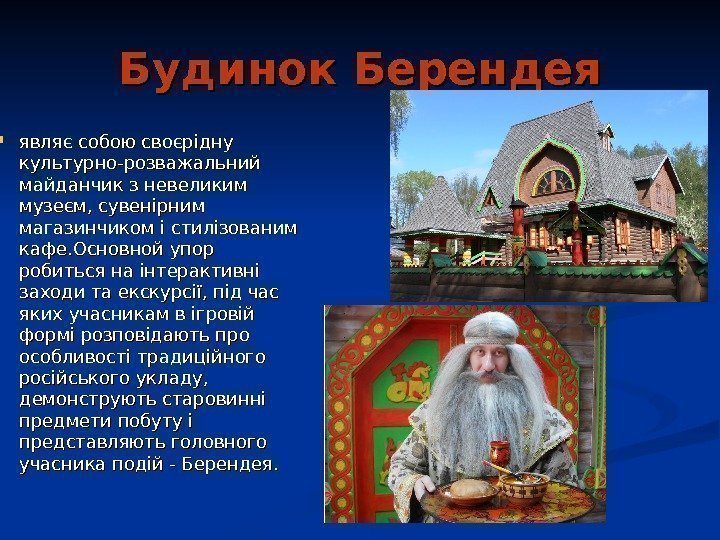 Будинок Берендея

являє собою своєрідну культурно-розважальний майданчик з невеликим музеєм, сувенірним магазинчиком і стилізованим кафе.Основной упор робиться на інтерактивні заходи та екскурсії, під час яких учасникам в ігровій формі розповідають про особливості традиційного російського укладу, демонструють старовинні предмети побуту і представляють головного учасника подій - Берендея.